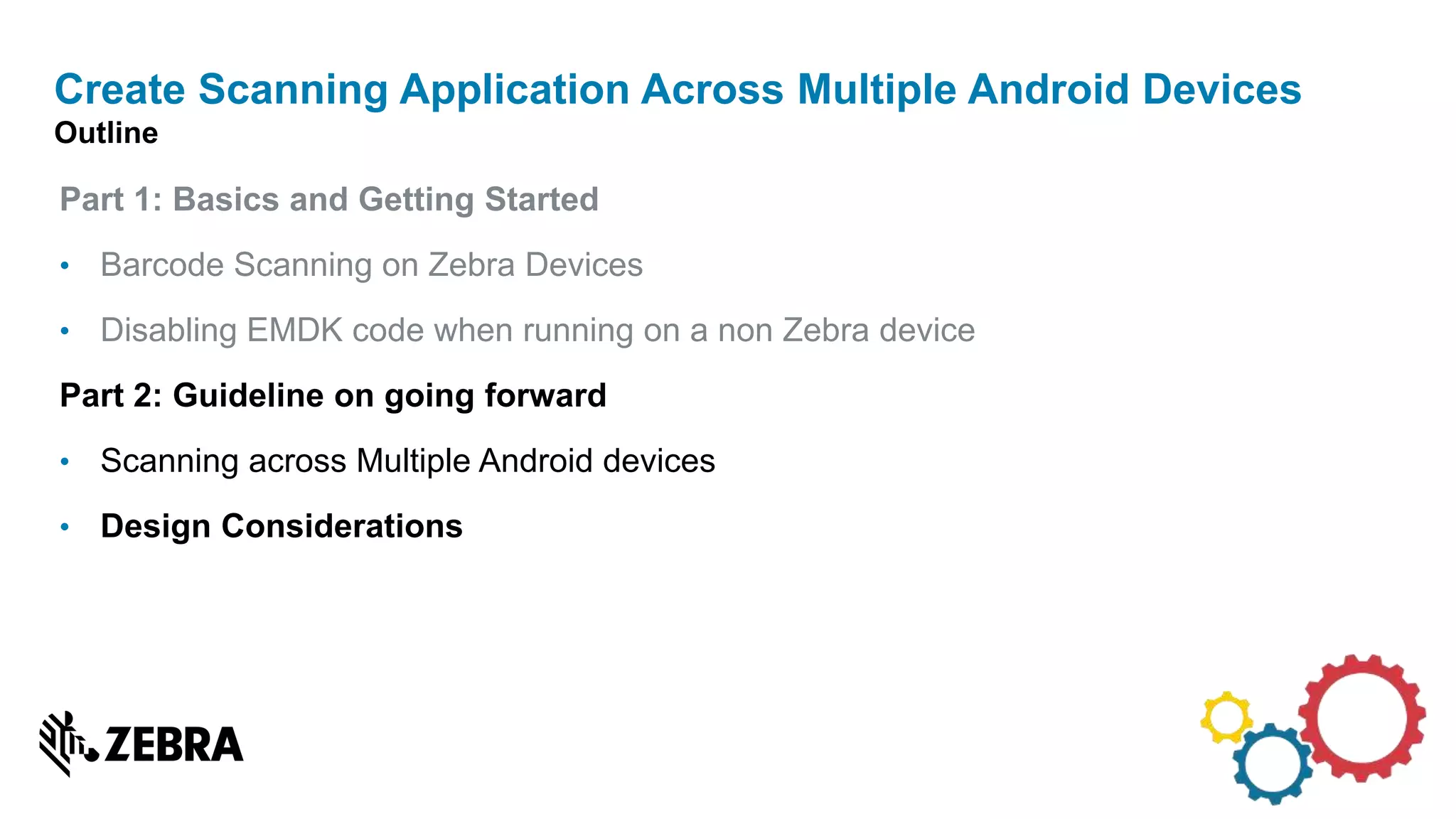 Create Scanning Application Across Multiple Android Devices
Outline

Part 1: Basics and Getting Started

• Barcode Scanning on Zebra Devices

• Disabling EMDK code when running on a non Zebra device

Part 2: Guideline on going forward

• Scanning across Multiple Android devices

• Design Considerations

ZEBRA